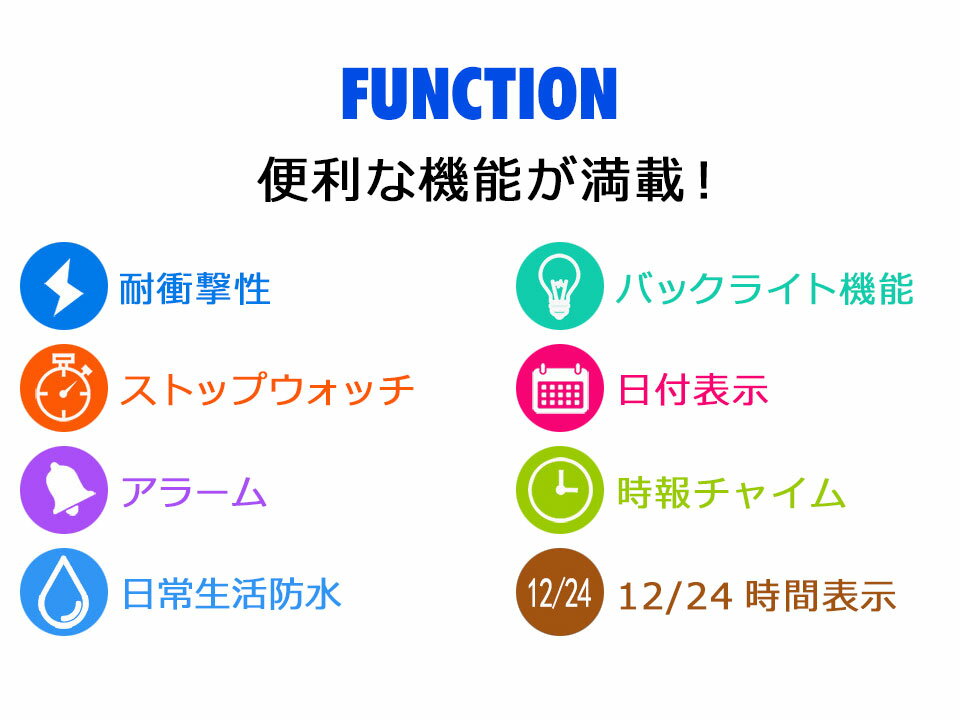 FUNCTION

便利な機能が満載！

耐衝撃性

ストップウォッチ

アラーム

日常生活防水

バックライト機能

日付表示

時報チャイム

12/24

12/24 時間表示